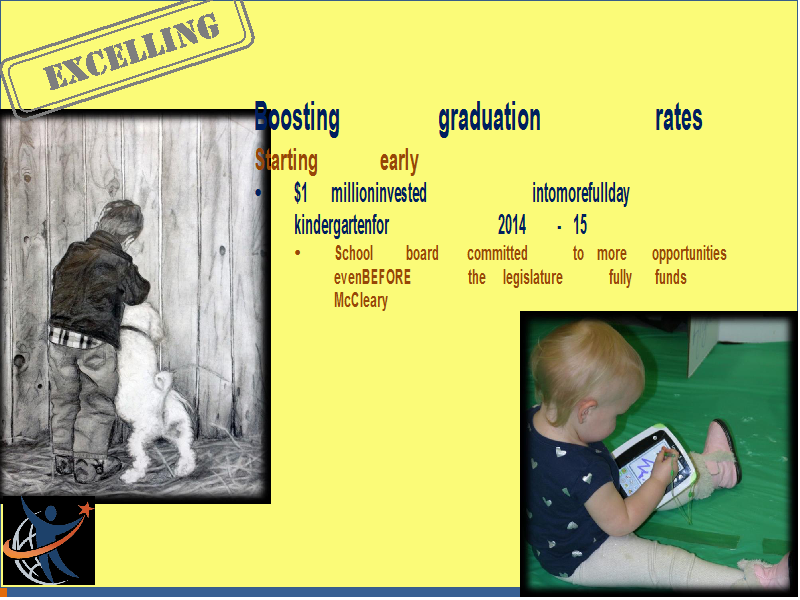 EXCELLING

Boosting graduation rates

Starting early

• $1 millioninvested intomorefullday kindergartenfor 2014 - 15

• School board committed to more opportunities evenBEFORE the legislature fully funds McCleary